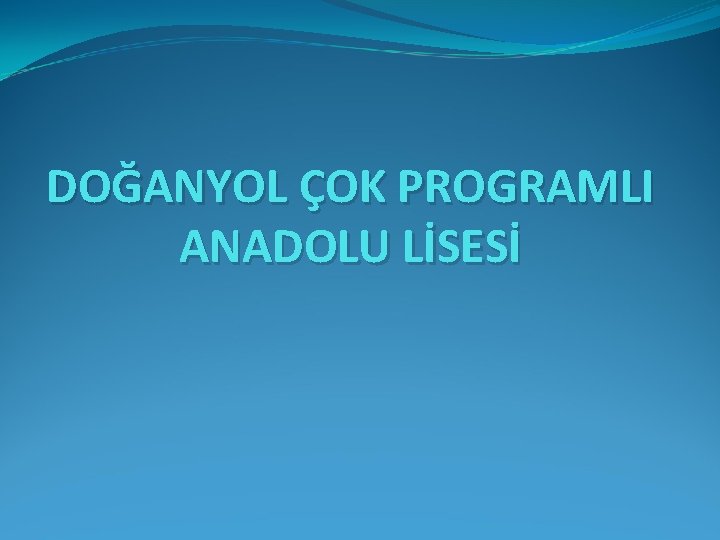 DOĞANYOL ÇOK PROGRAMLI ANADOLU LİSESİ